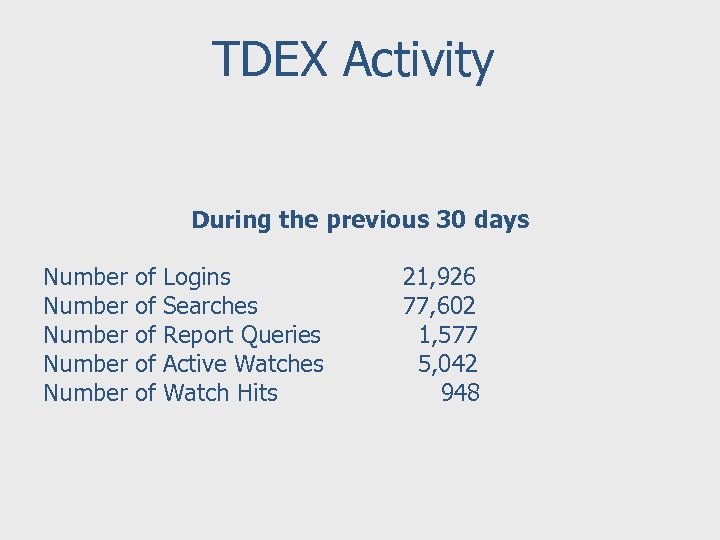 TDEX Activity

During the previous 30 days

| | |
|---|---|
| Number of Logins | 21,926 |
| Number of Searches | 77,602 |
| Number of Report Queries | 1,577 |
| Number of Active Watches | 5,042 |
| Number of Watch Hits | 948 |